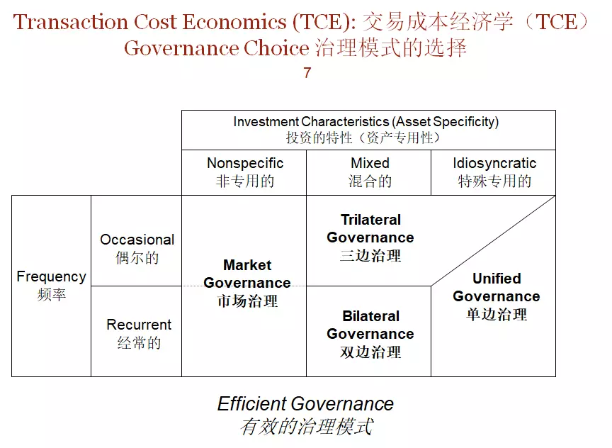 Transaction Cost Economics (TCE): 交易成本经济学（TCE）
Governance Choice 治理模式的选择
7

| | | Investment Characteristics (Asset Specificity) 投资的特性（资产专用性） | | |
|---|---|---|---|---|
| | | Nonspecific 非专用的 | Mixed 混合的 | Idiosyncratic 特殊专用的 |
| Frequency 频率 | Occasional 偶尔的 | Market Governance 市场治理 | Trilateral Governance 三边治理 | Unified Governance 单边治理 |
| | Recurrent 经常的 | | Bilateral Governance 双边治理 | |

Efficient Governance
有效的治理模式